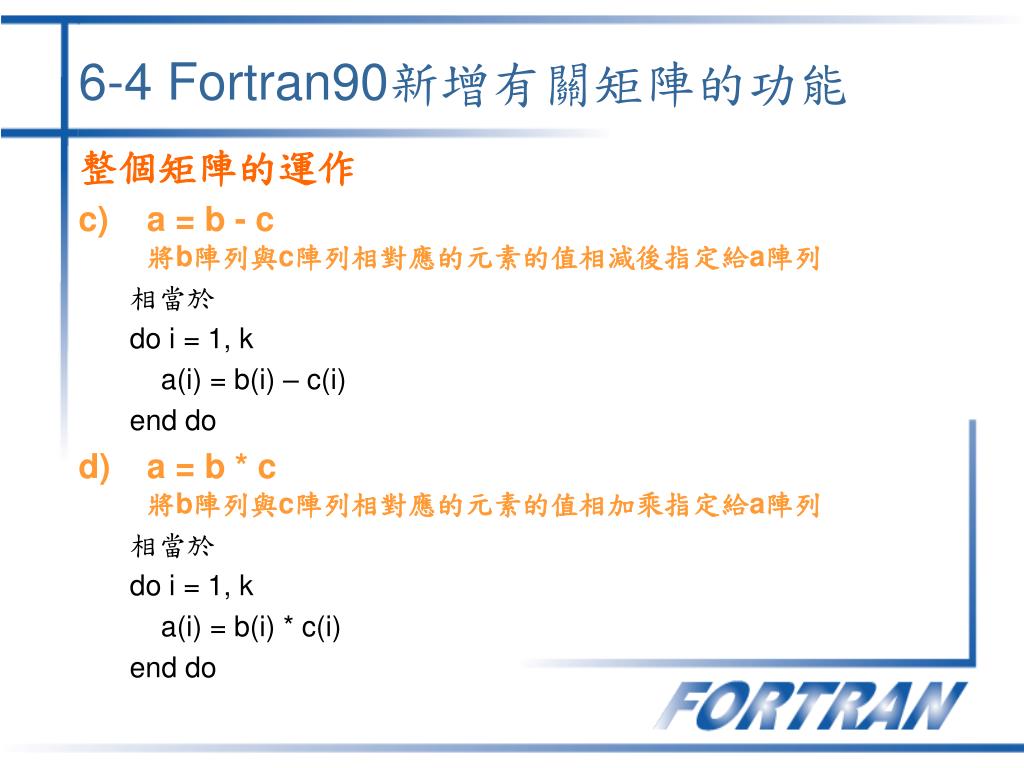 6-4 Fortran90新增有關矩陣的功能

整個矩陣的運作

c) a = b - c
將b陣列與c陣列相對應的元素的值相減後指定給a陣列

相當於
do i = 1, k
a(i) = b(i) – c(i)
end do

d) a = b * c
將b陣列與c陣列相對應的元素的值相加乘指定給a陣列

相當於
do i = 1, k
a(i) = b(i) * c(i)
end do

FORTRAN